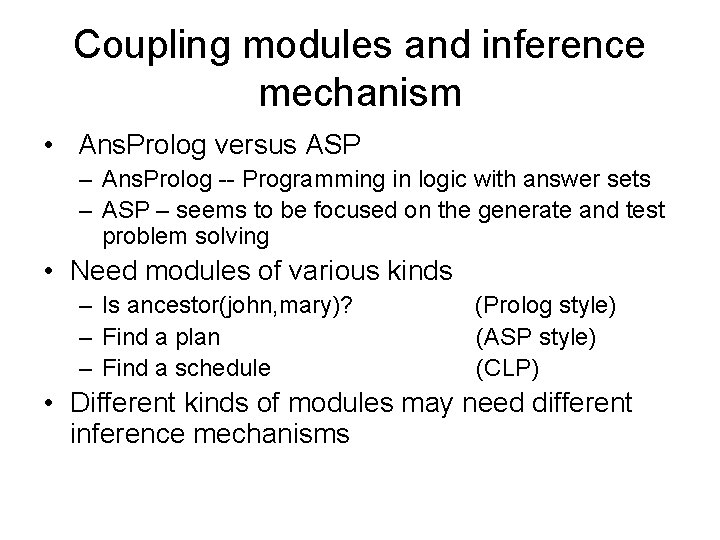 Coupling modules and inference mechanism

• AnsProlog versus ASP
 – AnsProlog -- Programming in logic with answer sets
 – ASP – seems to be focused on the generate and test problem solving
• Need modules of various kinds
 – Is ancestor(john,mary)? (Prolog style)
 – Find a plan (ASP style)
 – Find a schedule (CLP)
• Different kinds of modules may need different inference mechanisms